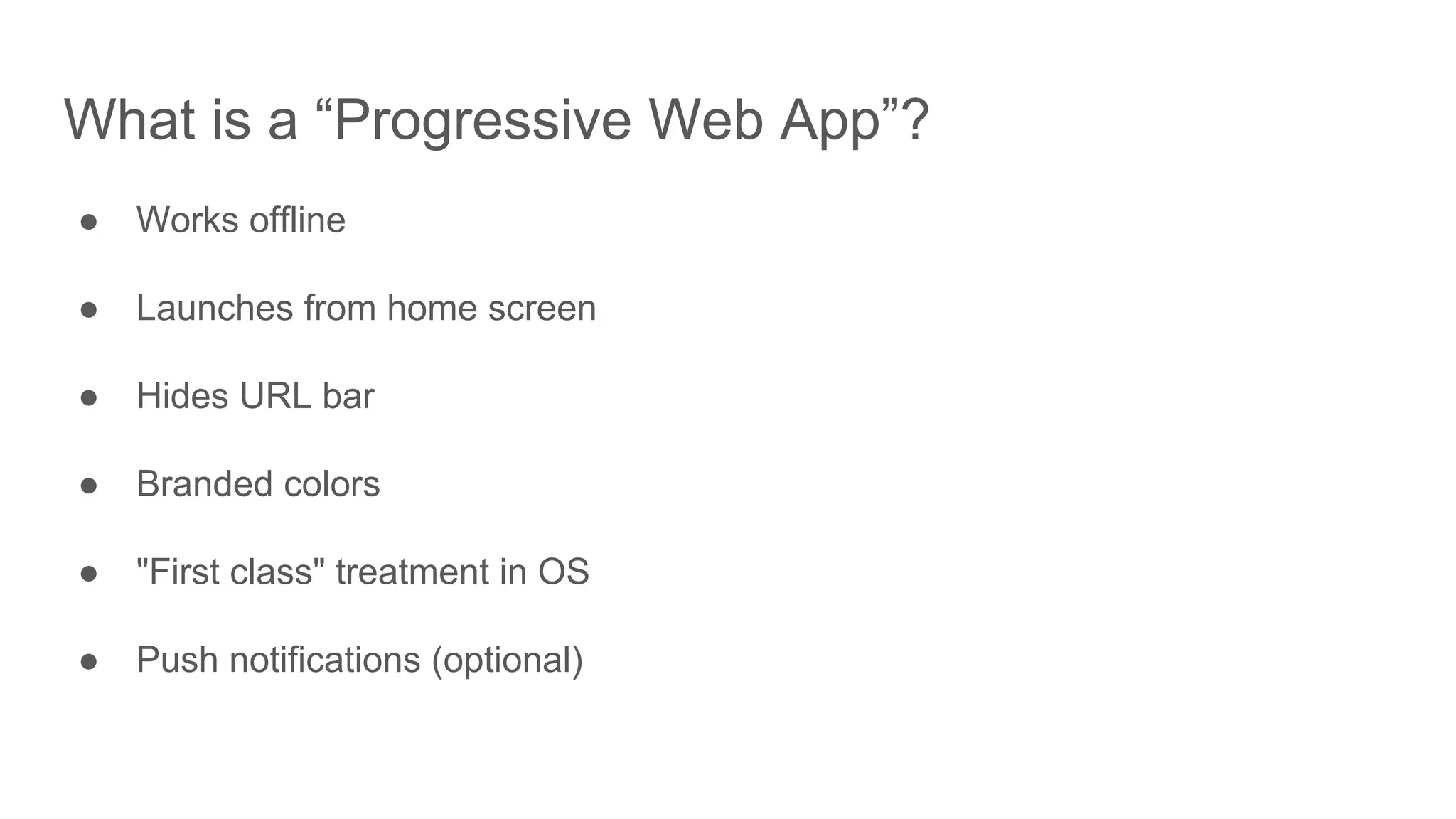 What is a “Progressive Web App”?

● Works offline

● Launches from home screen

● Hides URL bar

● Branded colors

● "First class" treatment in OS

● Push notifications (optional)